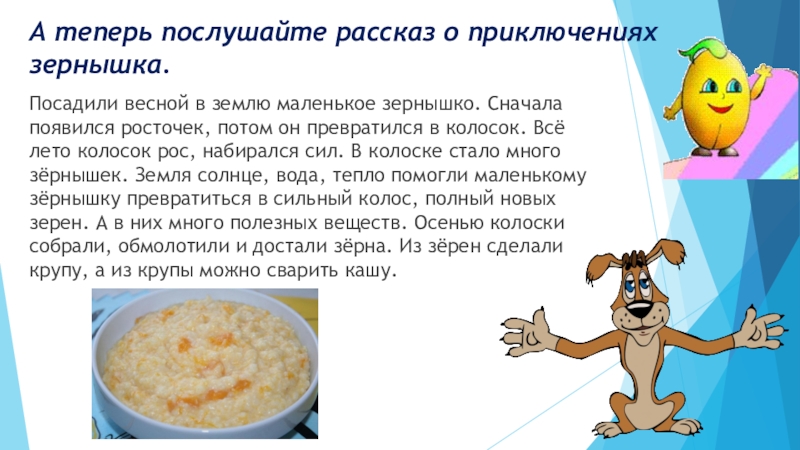 А теперь послушайте рассказ о приключениях зернышка.

Посадили весной в землю маленькое зернышко. Сначала появился росточек, потом он превратился в колосок. Всё лето колосок рос, набирался сил. В колоске стало много зёрнышек. Земля солнце, вода, тепло помогли маленькому зёрнышку превратиться в сильный колос, полный новых зерен. А в них много полезных веществ. Осенью колоски собрали, обмолотили и достали зёрна. Из зёрен сделали крупу, а из крупы можно сварить кашу.